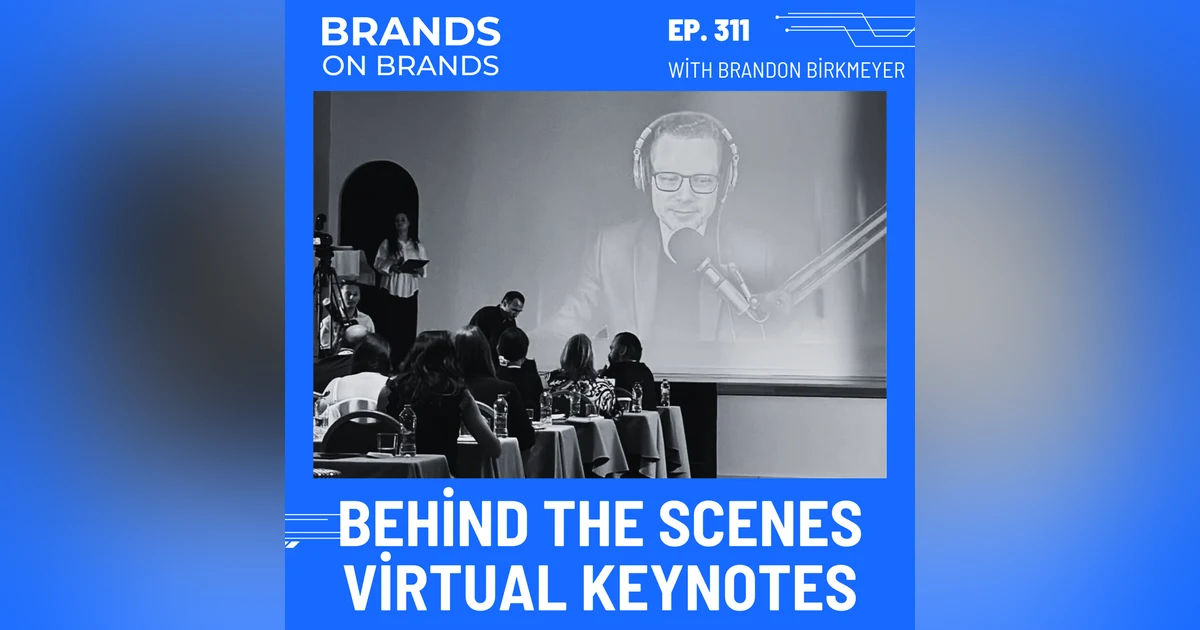 BRANDS ON BRANDS

EP. 311

WİTH BRANDON BİRKMEYER

BEHİND THE SCENES VİRTUAL KEYNOTES